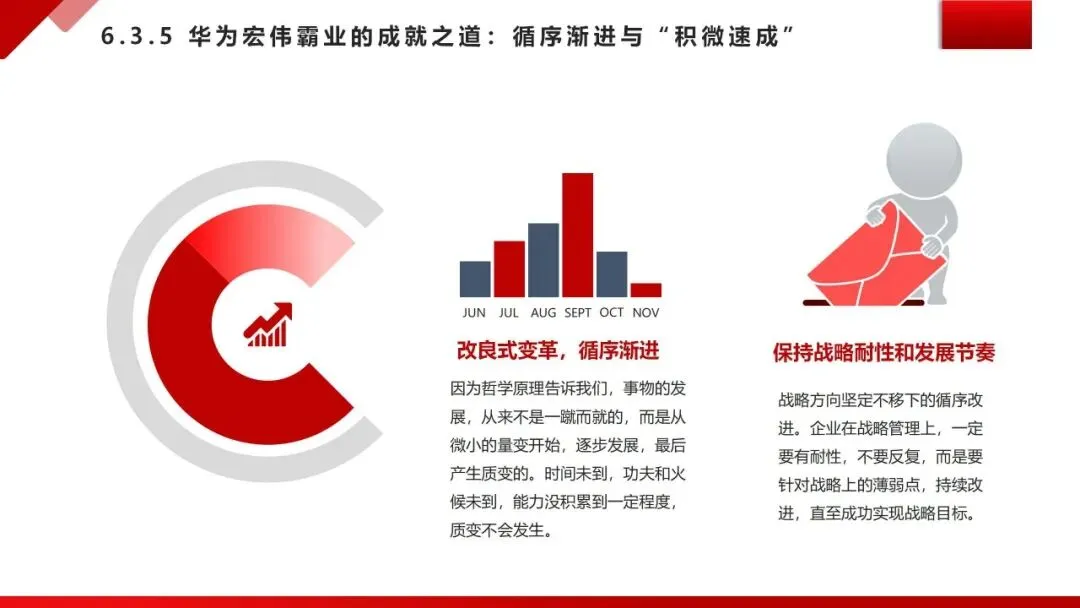 6.3.5 华为宏伟霸业的成就之道：循序渐进与“积微速成”

JUN JUL AUG SEPT OCT NOV

改良式变革，循序渐进

因为哲学原理告诉我们，事物的发展，从来不是一蹴而就的，而是从微小的量变开始，逐步发展，最后产生质变的。时间未到，功夫和火候未到，能力没积累到一定程度，质变不会发生。

保持战略耐性和发展节奏

战略方向坚定不移下的循序改进。企业在战略管理上，一定要有耐性，不要反复，而是要针对战略上的薄弱点，持续改进，直至成功实现战略目标。